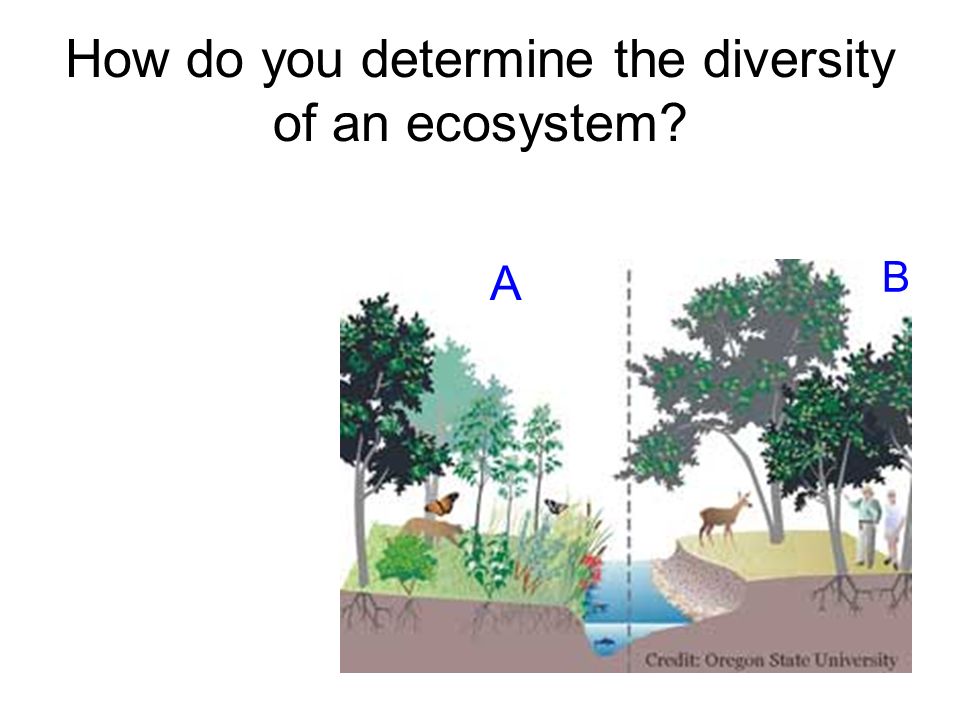 How do you determine the diversity of an ecosystem?

A

B

Credit: Oregon State University